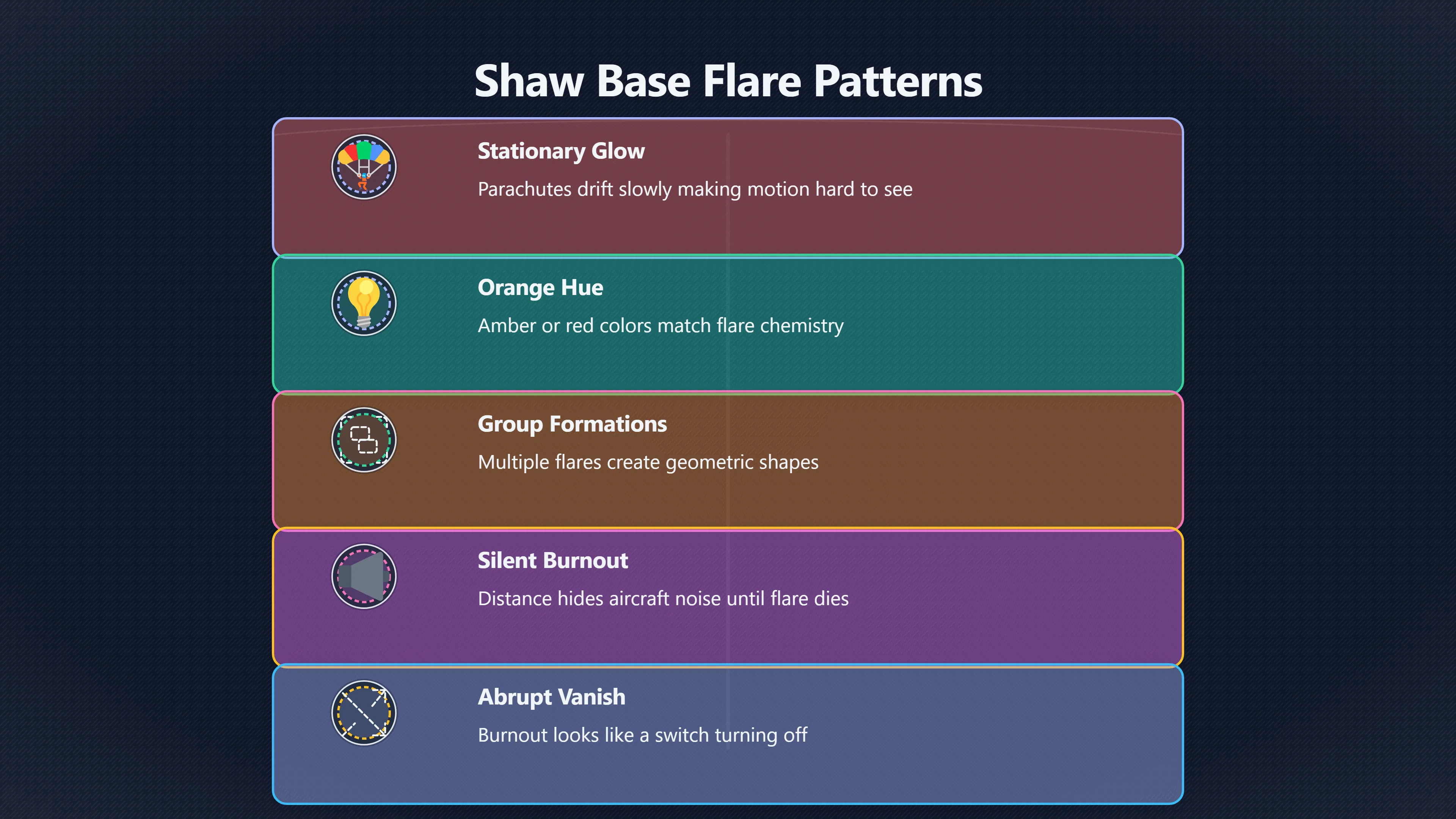 Shaw Base Flare Patterns

Stationary Glow

Parachutes drift slowly making motion hard to see

Orange Hue

Amber or red colors match flare chemistry

Group Formations

Multiple flares create geometric shapes

Silent Burnout

Distance hides aircraft noise until flare dies

Abrupt Vanish

Burnout looks like a switch turning off